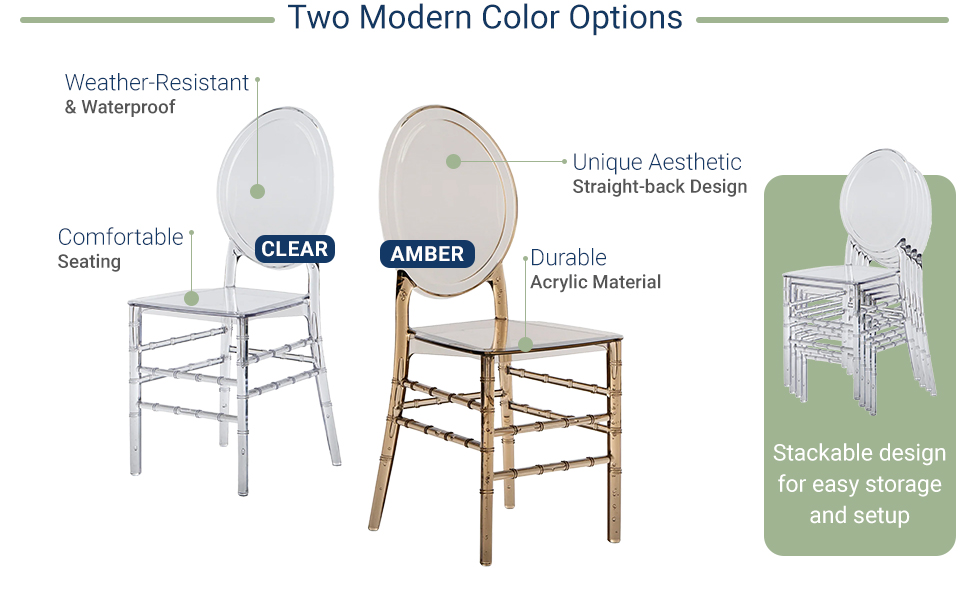 Two Modern Color Options

Weather-Resistant
& Waterproof

Comfortable
Seating

CLEAR

AMBER

Unique Aesthetic
Straight-back Design

Durable
Acrylic Material

Stackable design for easy storage and setup